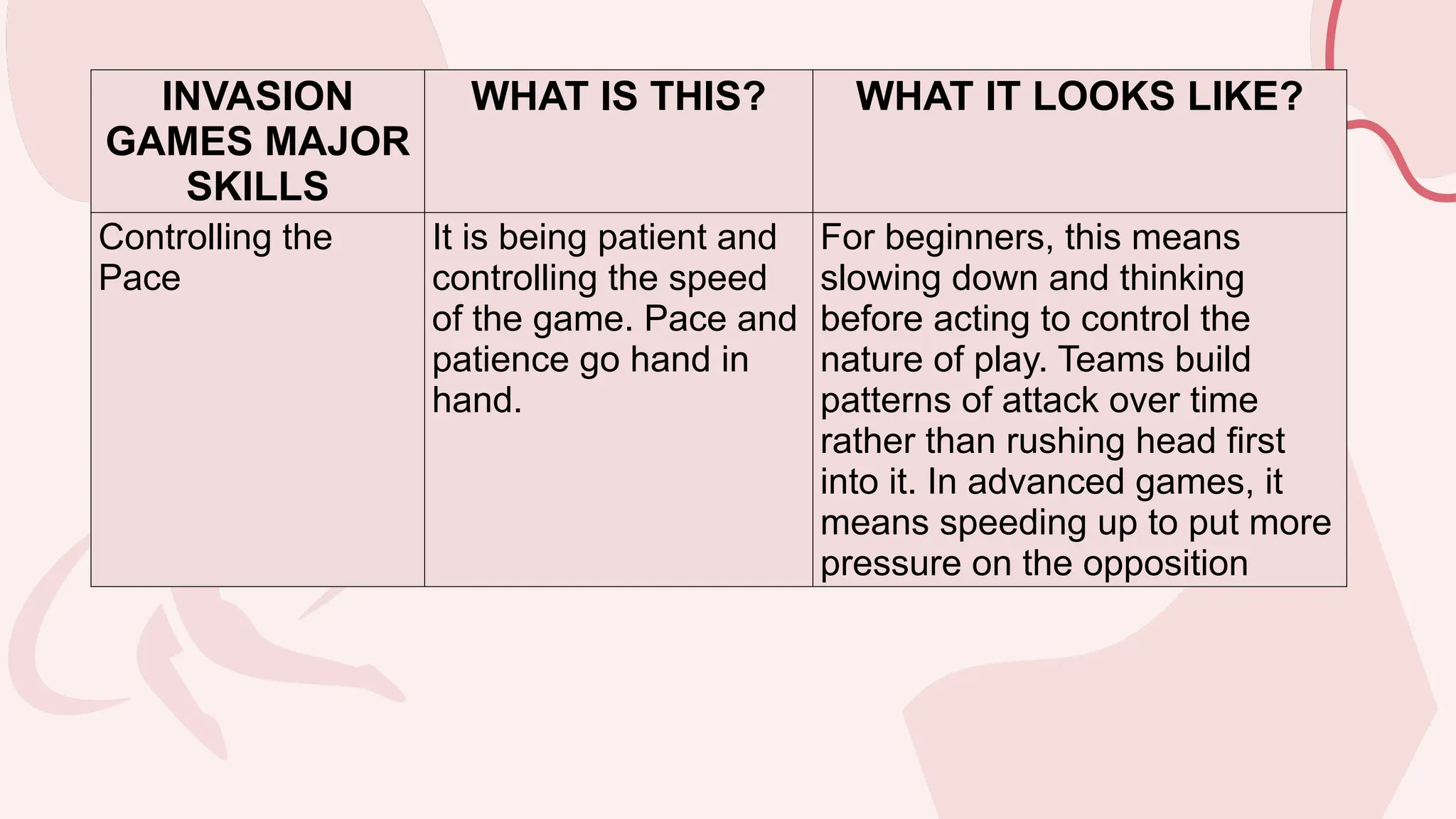 | INVASION GAMES MAJOR SKILLS | WHAT IS THIS? | WHAT IT LOOKS LIKE? |
|---|---|---|
| Controlling the Pace | It is being patient and controlling the speed of the game. Pace and patience go hand in hand. | For beginners, this means slowing down and thinking before acting to control the nature of play. Teams build patterns of attack over time rather than rushing head first into it. In advanced games, it means speeding up to put more pressure on the opposition |